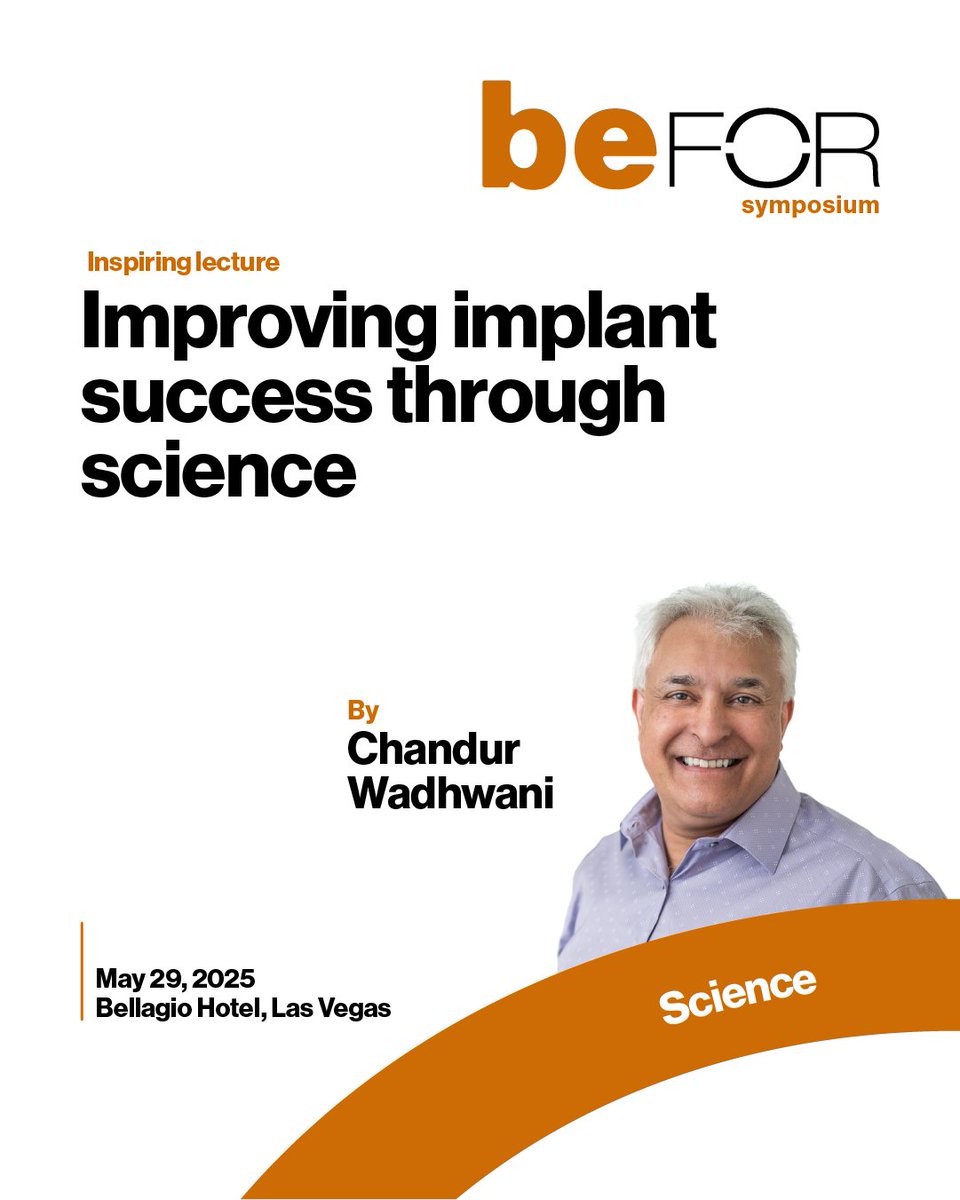 beFOR
symposium

Inspiring lecture

Improving implant success through science

By
Chandur Wadhwani

May 29, 2025
Bellagio Hotel, Las Vegas

Science